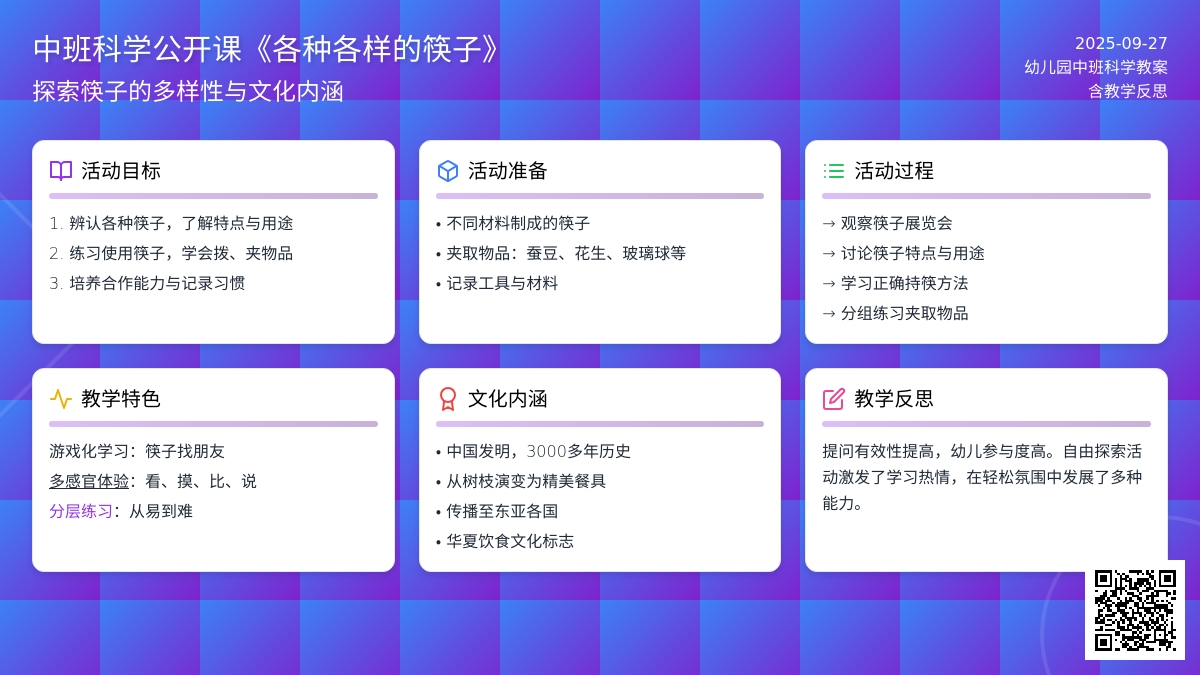 中班科学公开课《各种各样的筷子》
探索筷子的多样性与文化内涵

2025-09-27
幼儿园中班科学教案
含教学反思

活动目标

1. 辨认各种筷子，了解特点与用途
2. 练习使用筷子，学会拨、夹物品
3. 培养合作能力与记录习惯

活动准备

• 不同材料制成的筷子
• 夹取物品：蚕豆、花生、玻璃球等
• 记录工具与材料

活动过程

→ 观察筷子展览会
→ 讨论筷子特点与用途
→ 学习正确持筷方法
→ 分组练习夹取物品

教学特色

游戏化学习：筷子找朋友
多感官体验：看、摸、比、说
分层练习：从易到难

文化内涵

• 中国发明，3000多年历史
• 从树枝演变为精美餐具
• 传播至东亚各国
• 华夏饮食文化标志

教学反思

提问有效性提高，幼儿参与度高。自由探索活动激发了学习热情，在轻松氛围中发展了多种能力。